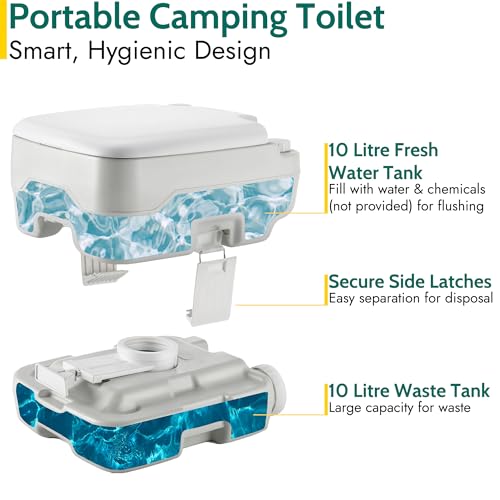 Portable Camping Toilet
Smart, Hygienic Design

10 Litre Fresh Water Tank
Fill with water & chemicals (not provided) for flushing

Secure Side Latches
Easy separation for disposal

10 Litre Waste Tank
Large capacity for waste